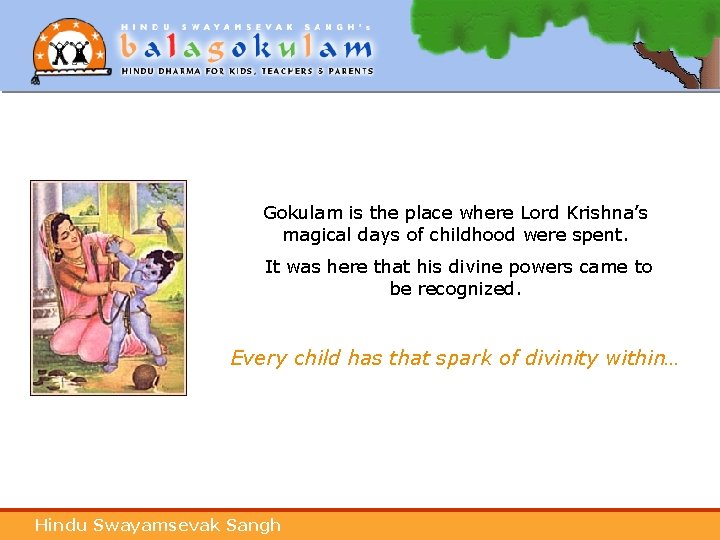 HINDU SWAYAMSEVAK SANGH's
balagokulam
HINDU DHARMA FOR KIDS, TEACHERS & PARENTS

Gokulam is the place where Lord Krishna's magical days of childhood were spent.

It was here that his divine powers came to be recognized.

Every child has that spark of divinity within...

Hindu Swayamsevak Sangh